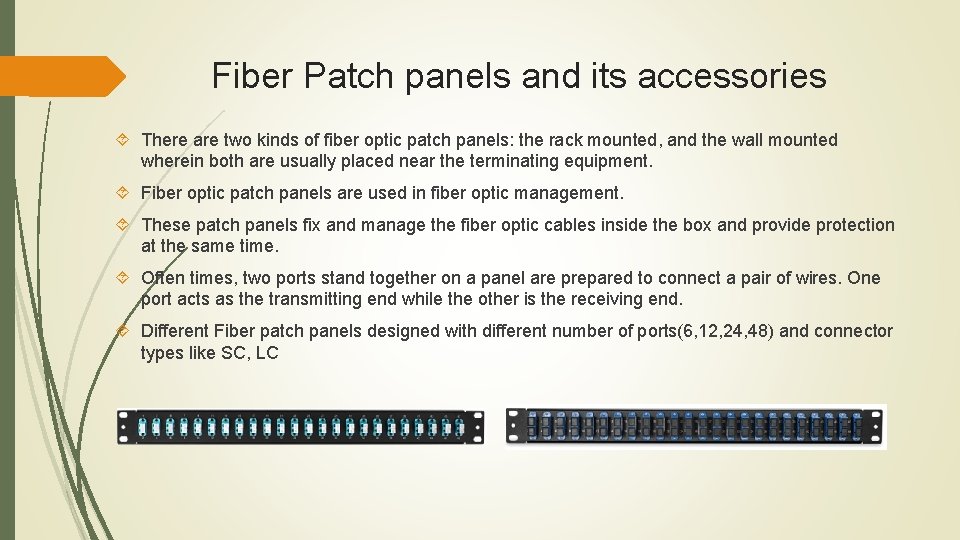 Fiber Patch panels and its accessories

There are two kinds of fiber optic patch panels: the rack mounted, and the wall mounted wherein both are usually placed near the terminating equipment.

Fiber optic patch panels are used in fiber optic management.

These patch panels fix and manage the fiber optic cables inside the box and provide protection at the same time.

Often times, two ports stand together on a panel are prepared to connect a pair of wires. One port acts as the transmitting end while the other is the receiving end.

Different Fiber patch panels designed with different number of ports(6,12,24,48) and connector types like SC, LC